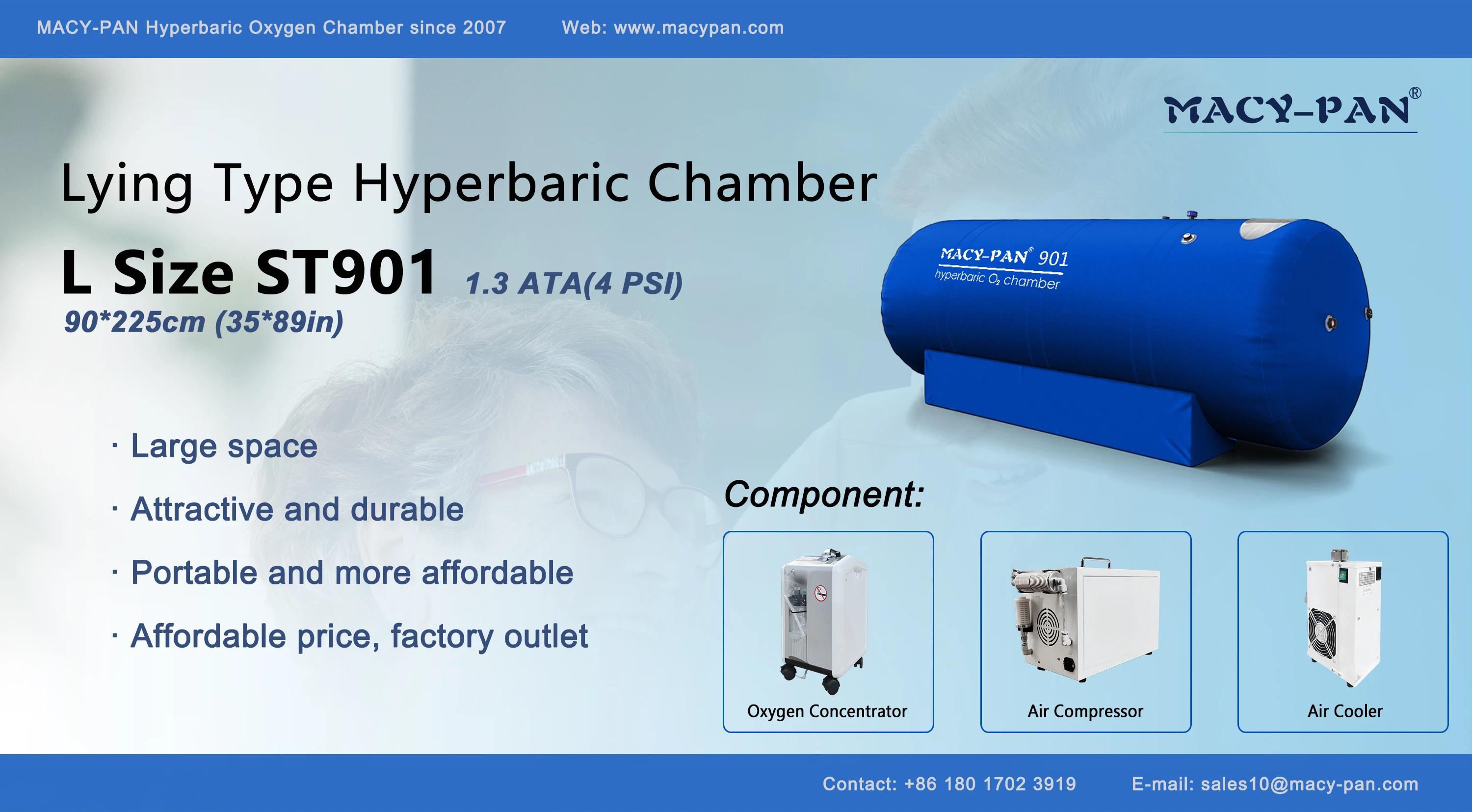 MACY-PAN Hyperbaric Oxygen Chamber since 2007 Web: www.macypan.com

MACY-PAN®

Lying Type Hyperbaric Chamber

L Size ST901 1.3 ATA(4 PSI)

90*225cm (35*89in)

MACY-PAN® 901
hyperbaric $O_2$ chamber

· Large space

· Attractive and durable

· Portable and more affordable

· Affordable price, factory outlet

Component:

Oxygen Concentrator

Air Compressor

Air Cooler

Contact: +86 180 1702 3919 E-mail: sales10@macy-pan.com